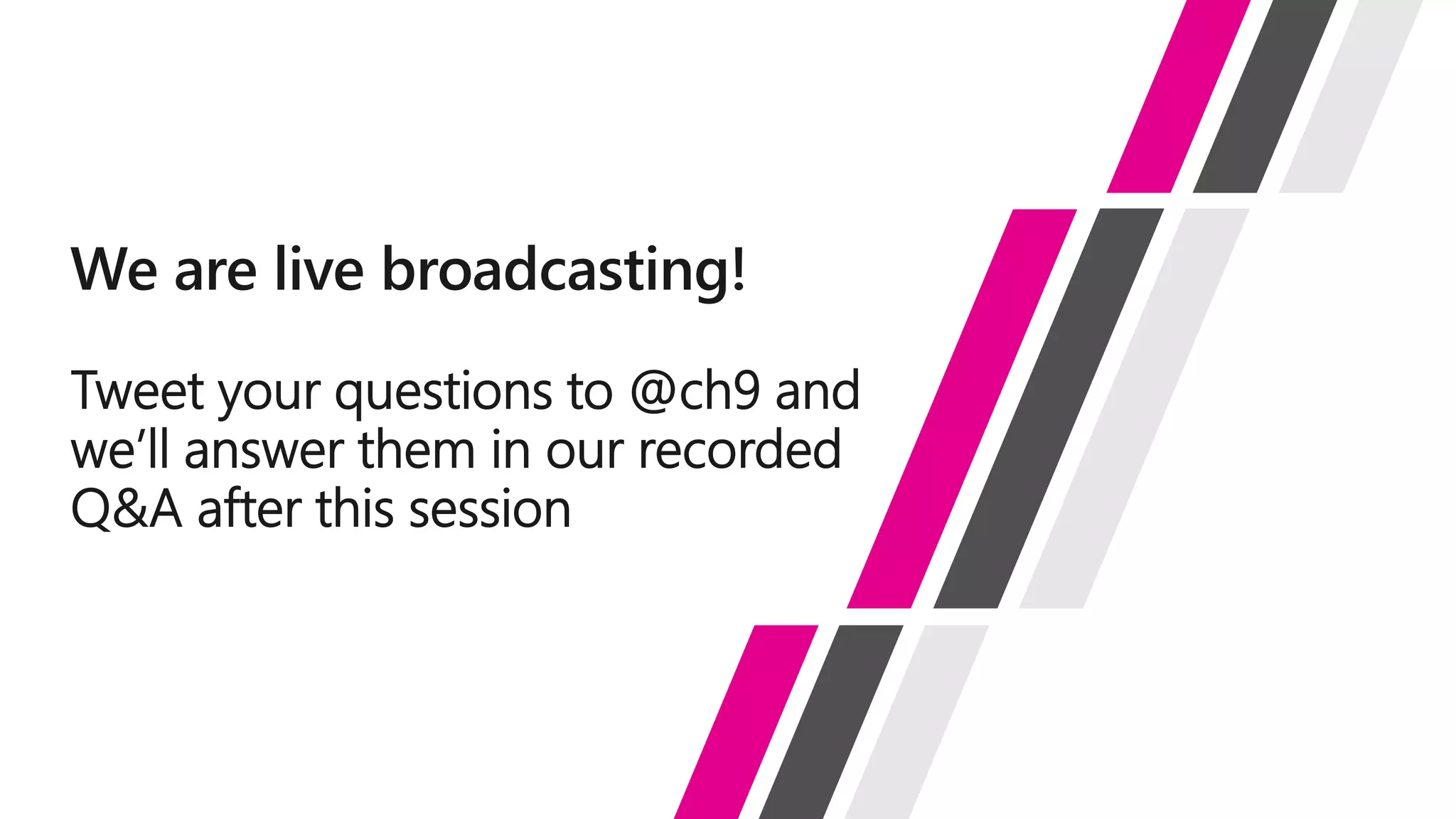 We are live broadcasting!

Tweet your questions to @ch9 and we’ll answer them in our recorded Q&A after this session